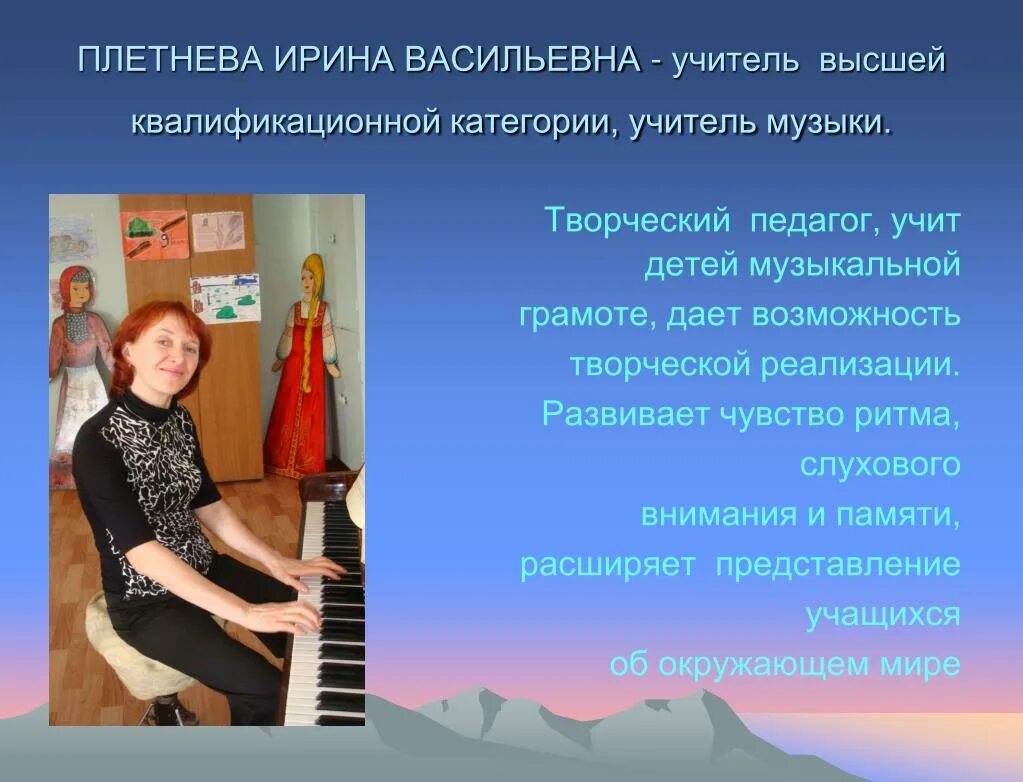 ПЛЕТНЕВА ИРИНА ВАСИЛЬЕВНА - учитель высшей квалификационной категории, учитель музыки.

Творческий педагог, учит детей музыкальной грамоте, дает возможность творческой реализации. Развивает чувство ритма, слухового внимания и памяти, расширяет представление учащихся об окружающем мире